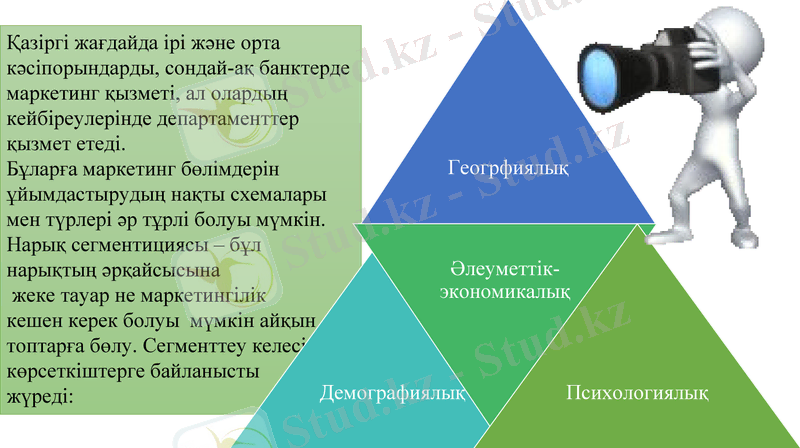 Қазіргі жағдайда ірі және орта кәсіпорындарды, сондай-ақ банктерде маркетинг қызметі, ал олардың кейбіреулерінде департаменттер қызмет етеді.
Бұларға маркетинг бөлімдерін ұйымдастырудың нақты схемалары мен түрлері әр түрлі болуы мүмкін.
Нарық сегментициясы – бұл нарықтың әрқайсысына жеке тауар не маркетингілік кешен керек болуы мүмкін айқын топтарға бөлу. Сегменттеу келесі көрсеткіштерге байланысты жүреді:

Геогрфиялық

Әлеуметтік-экономикалық

Демографиялық

Психологиялық

Stud.kz - Stud.kz